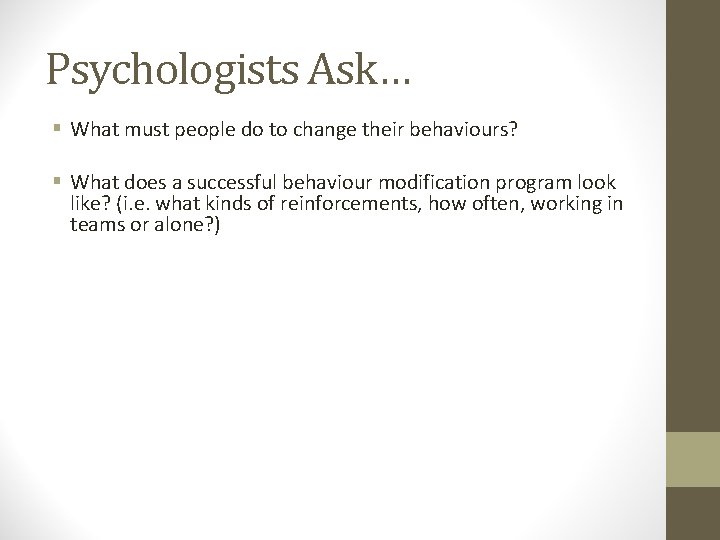 Psychologists Ask…

▪ What must people do to change their behaviours?

▪ What does a successful behaviour modification program look like? (i.e. what kinds of reinforcements, how often, working in teams or alone?)